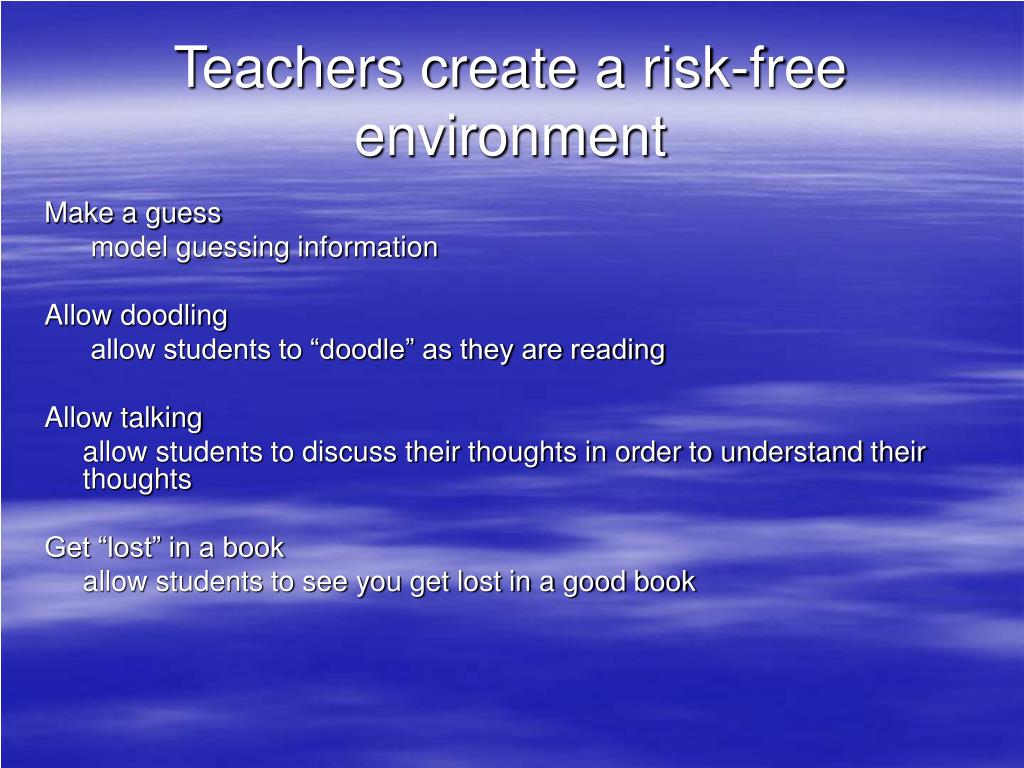 Teachers create a risk-free environment

Make a guess
model guessing information

Allow doodling
allow students to “doodle” as they are reading

Allow talking
allow students to discuss their thoughts in order to understand their thoughts

Get “lost” in a book
allow students to see you get lost in a good book